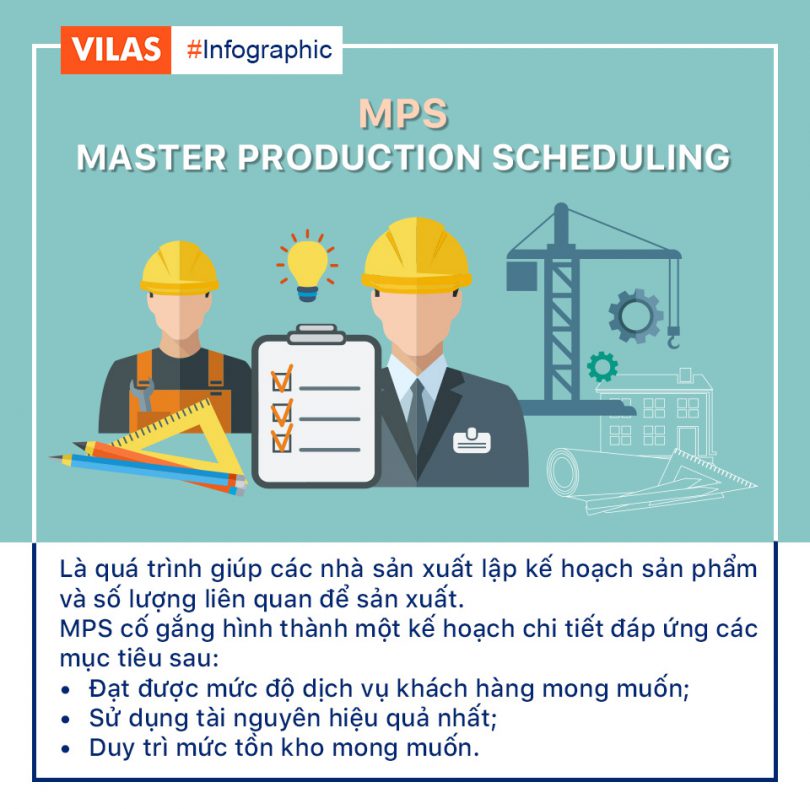 VILAS #Infographic

MPS
MASTER PRODUCTION SCHEDULING

Là quá trình giúp các nhà sản xuất lập kế hoạch sản phẩm và số lượng liên quan để sản xuất.
MPS cố gắng hình thành một kế hoạch chi tiết đáp ứng các mục tiêu sau:
• Đạt được mức độ dịch vụ khách hàng mong muốn;
• Sử dụng tài nguyên hiệu quả nhất;
• Duy trì mức tồn kho mong muốn.